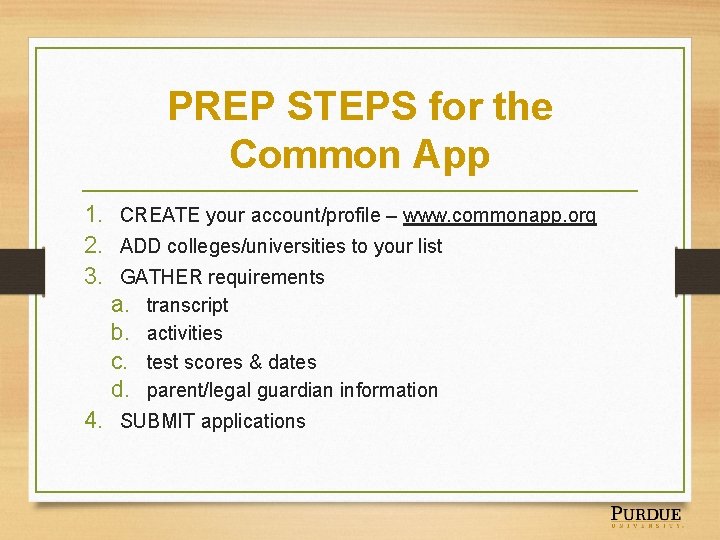 PREP STEPS for the Common App

1. CREATE your account/profile – www.commonapp.org
2. ADD colleges/universities to your list
3. GATHER requirements
a. transcript
b. activities
c. test scores & dates
d. parent/legal guardian information
4. SUBMIT applications

PURDUE
UNIVERSITY.